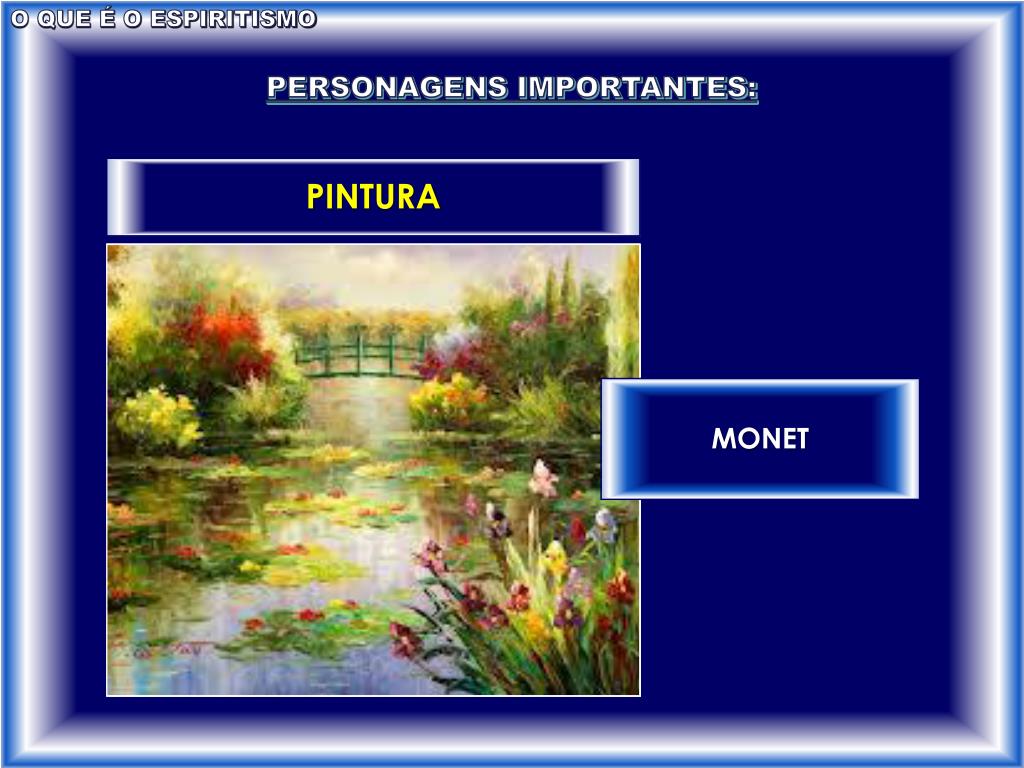 O QUE É O ESPIRITISMO

PERSONAGENS IMPORTANTES:

PINTURA

MONET